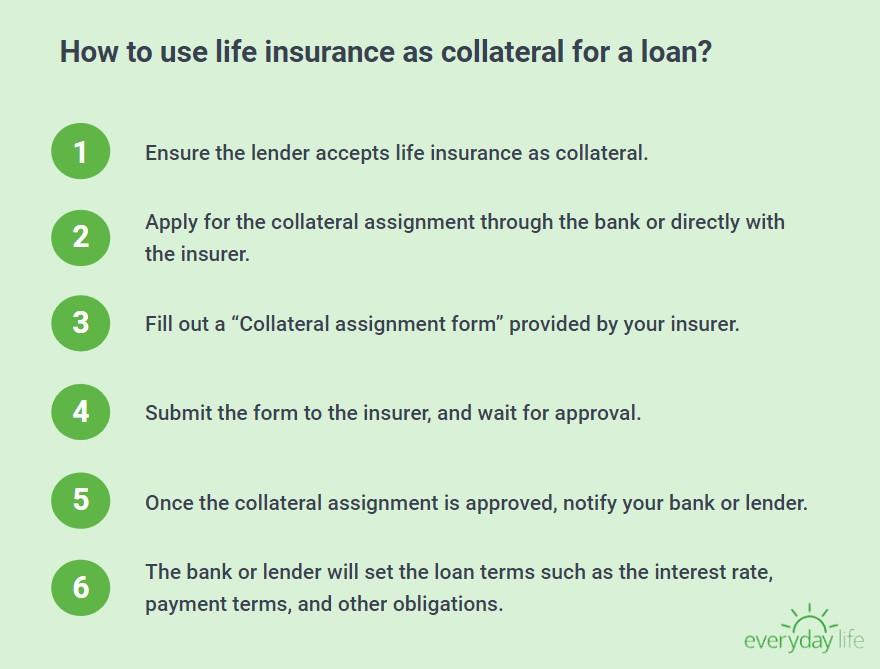 How to use life insurance as collateral for a loan?

1 Ensure the lender accepts life insurance as collateral.

2 Apply for the collateral assignment through the bank or directly with the insurer.

3 Fill out a “Collateral assignment form” provided by your insurer.

4 Submit the form to the insurer, and wait for approval.

5 Once the collateral assignment is approved, notify your bank or lender.

6 The bank or lender will set the loan terms such as the interest rate, payment terms, and other obligations.

everyday life